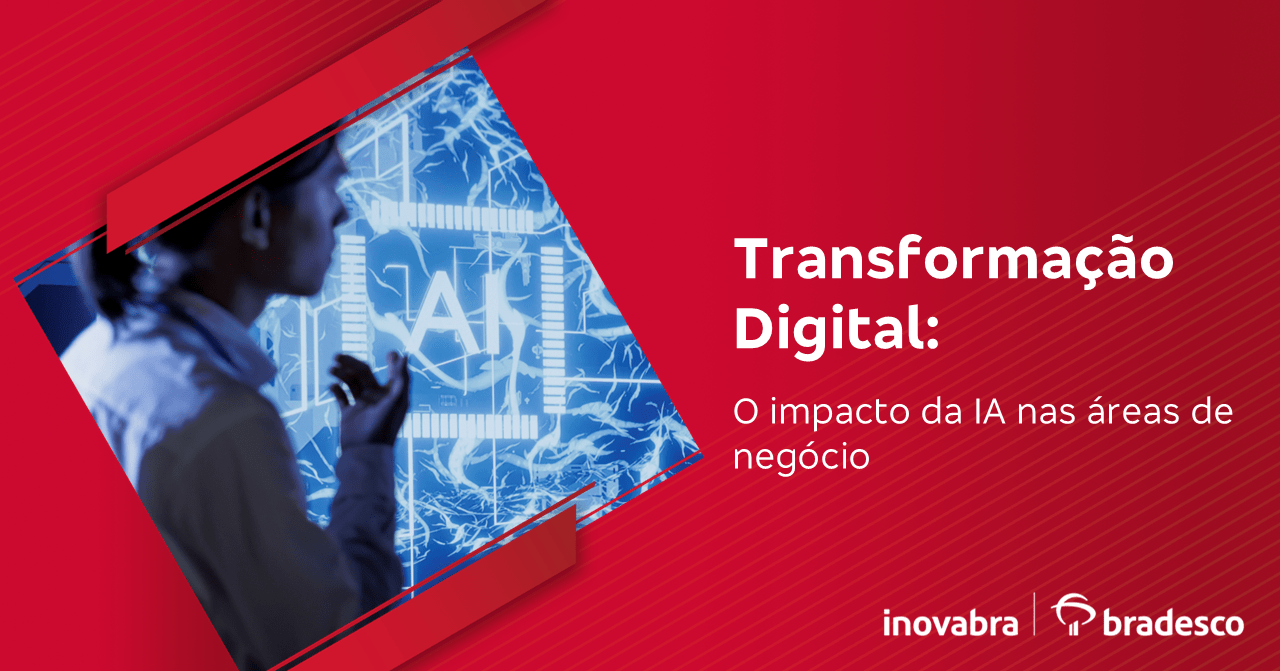 AI

Transformação Digital:

O impacto da IA nas áreas de negócio

inovabra bradesco